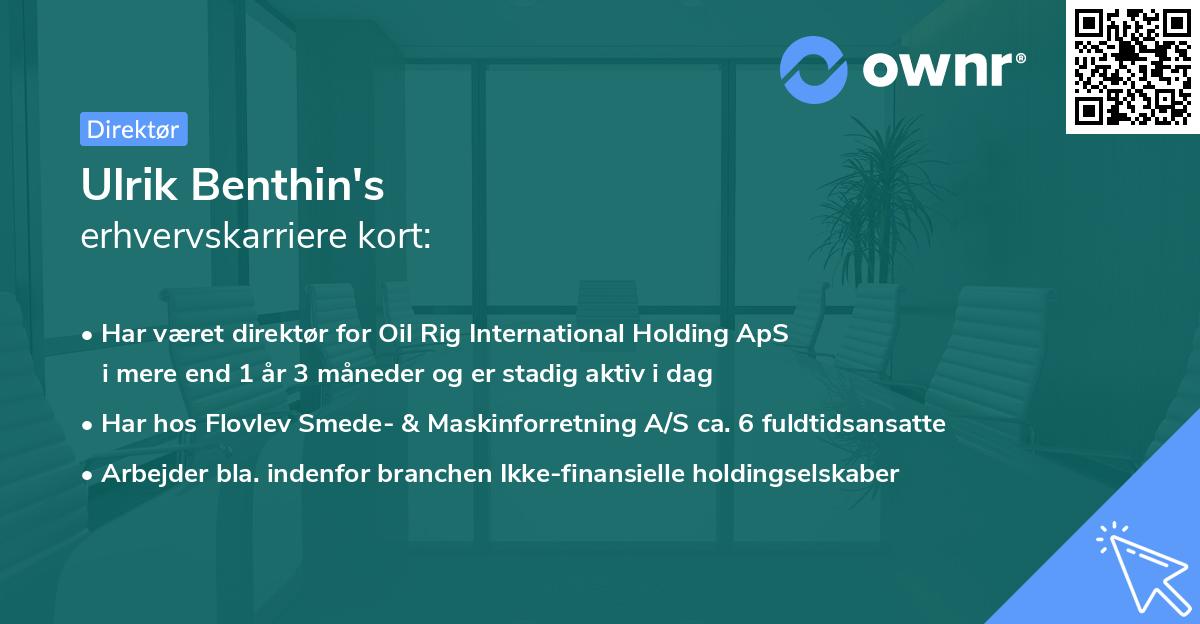 ownr®

Direktør

Ulrik Benthin's
erhvervskarriere kort:

• Har været direktør for Oil Rig International Holding ApS i mere end 1 år 3 måneder og er stadig aktiv i dag

• Har hos Flovlev Smede- & Maskinforretning A/S ca. 6 fuldtidsansatte

• Arbejder bla. indenfor branchen Ikke-finansielle holdingselskaber